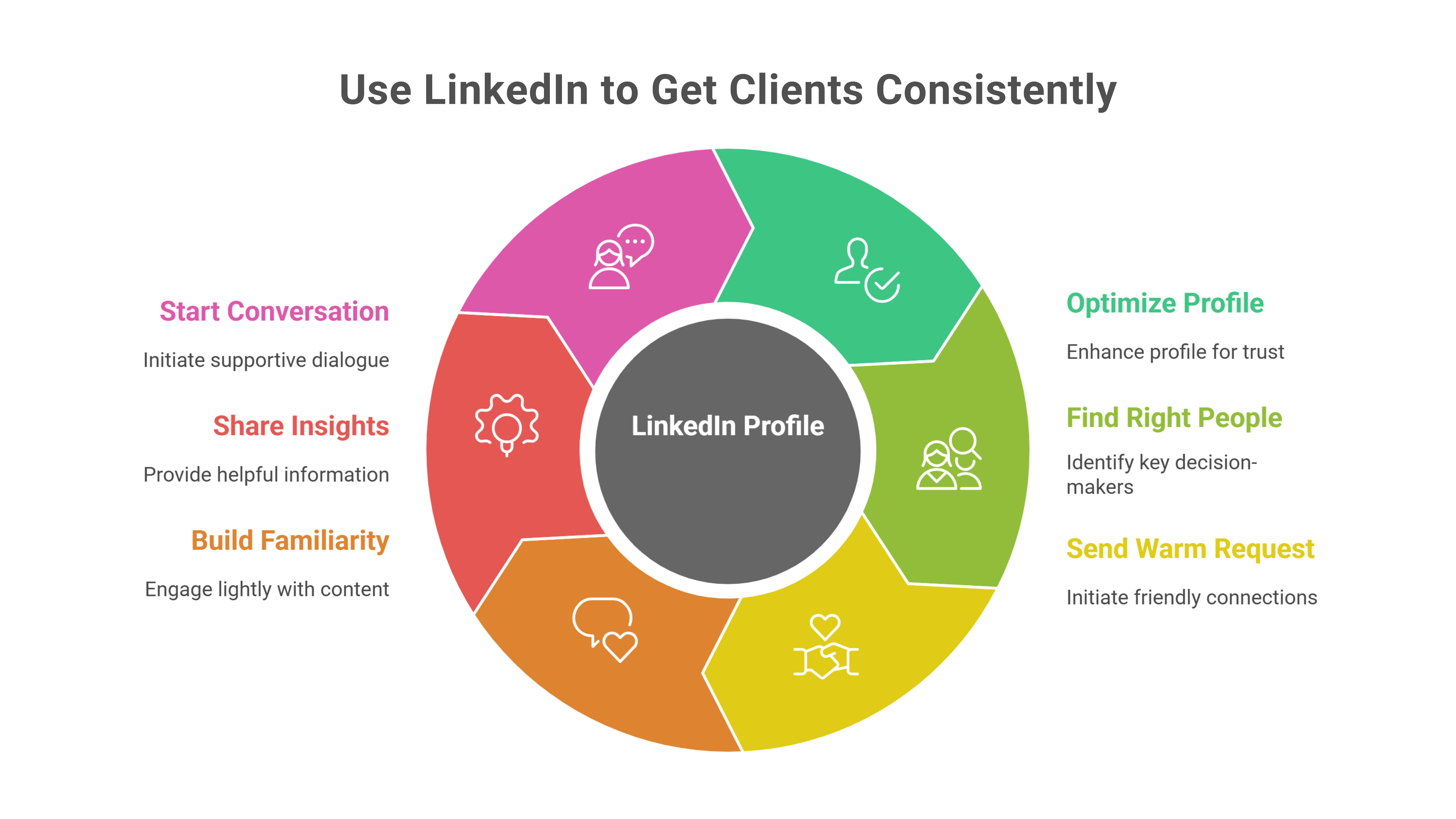 Use LinkedIn to Get Clients Consistently

Start Conversation

Initiate supportive dialogue

Share Insights

Provide helpful information

Build Familiarity

Engage lightly with content

LinkedIn Profile

Optimize Profile

Enhance profile for trust

Find Right People

Identify key decision-makers

Send Warm Request

Initiate friendly connections